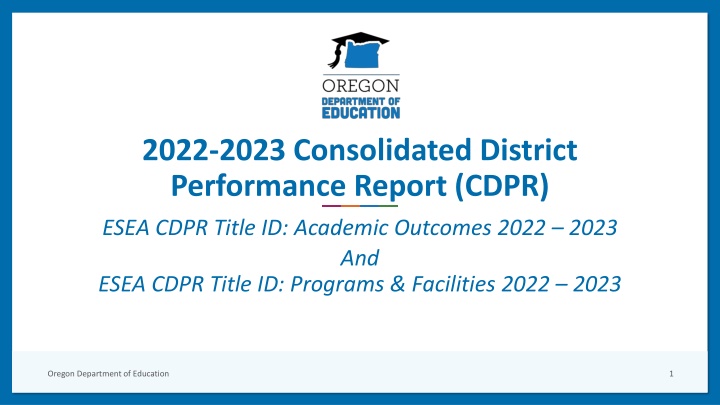 OREGON
DEPARTMENT OF
EDUCATION

2022-2023 Consolidated District Performance Report (CDPR)

ESEA CDPR Title ID: Academic Outcomes 2022 – 2023
And
ESEA CDPR Title ID: Programs & Facilities 2022 – 2023

Oregon Department of Education

1